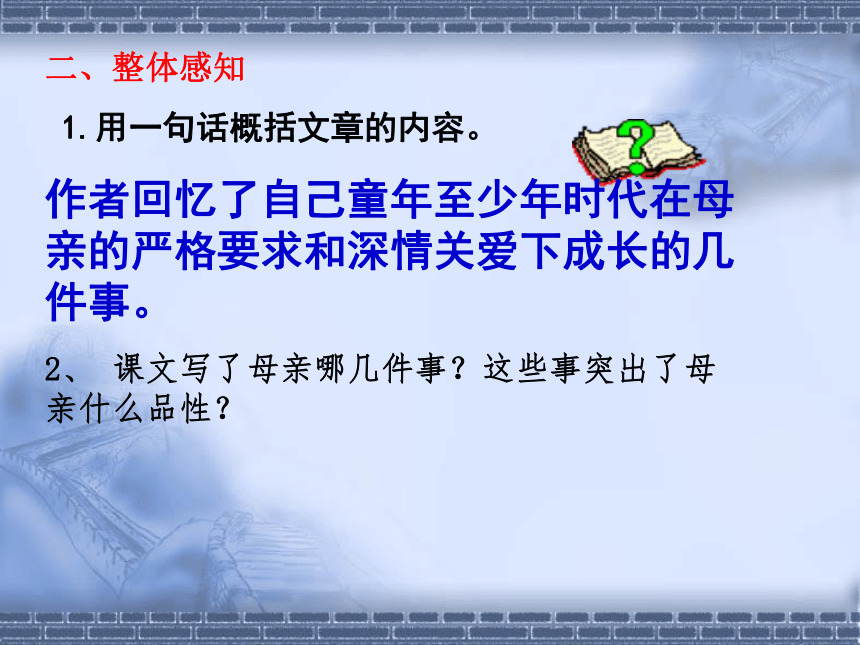 二、整体感知

1. 用一句话概括文章的内容。

作者回忆了自己童年至少年时代在母亲的严格要求和深情关爱下成长的几件事。

2、 课文写了母亲哪几件事？这些事突出了母亲什么品性？